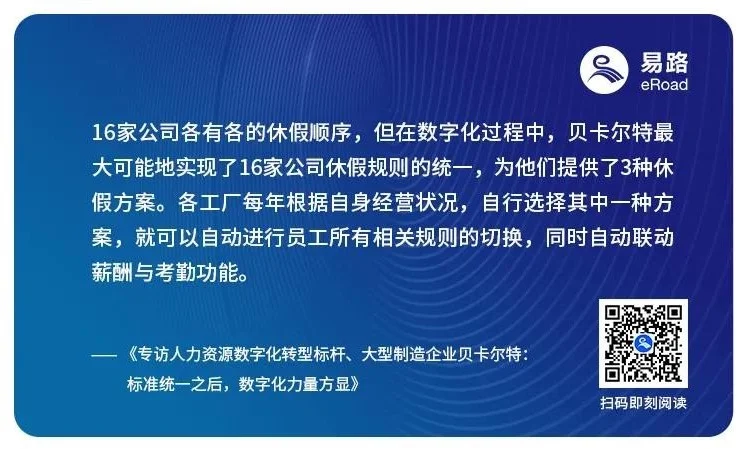 易路
eRoad

16家公司各有各的休假顺序，但在数字化过程中，贝卡尔特最大可能地实现了16家公司休假规则的统一，为他们提供了3种休假方案。各工厂每年根据自身经营状况，自行选择其中一种方案，就可以自动进行员工所有相关规则的切换，同时自动联动薪酬与考勤功能。

——《专访人力资源数字化转型标杆、大型制造企业贝卡尔特：标准统一之后，数字化力量方显》

扫码即刻阅读